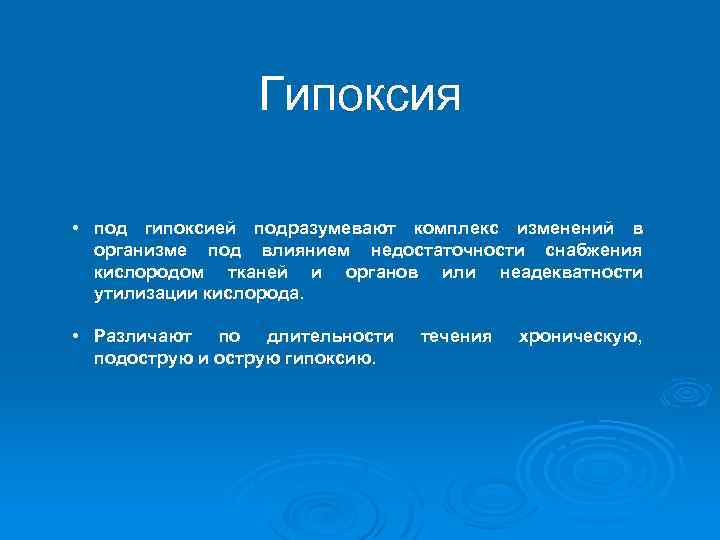 Гипоксия

• под гипоксией подразумевают комплекс изменений в организме под влиянием недостаточности снабжения кислородом тканей и органов или неадекватности утилизации кислорода.

• Различают по длительности течения хроническую, подострую и острую гипоксию.